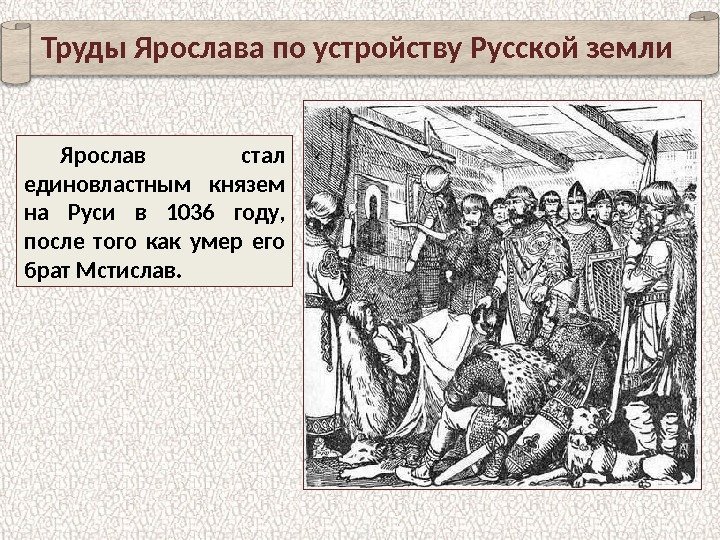 Труды Ярослава по устройству Русской земли

Ярослав стал единовластным князем на Руси в 1036 году, после того как умер его брат Мстислав.